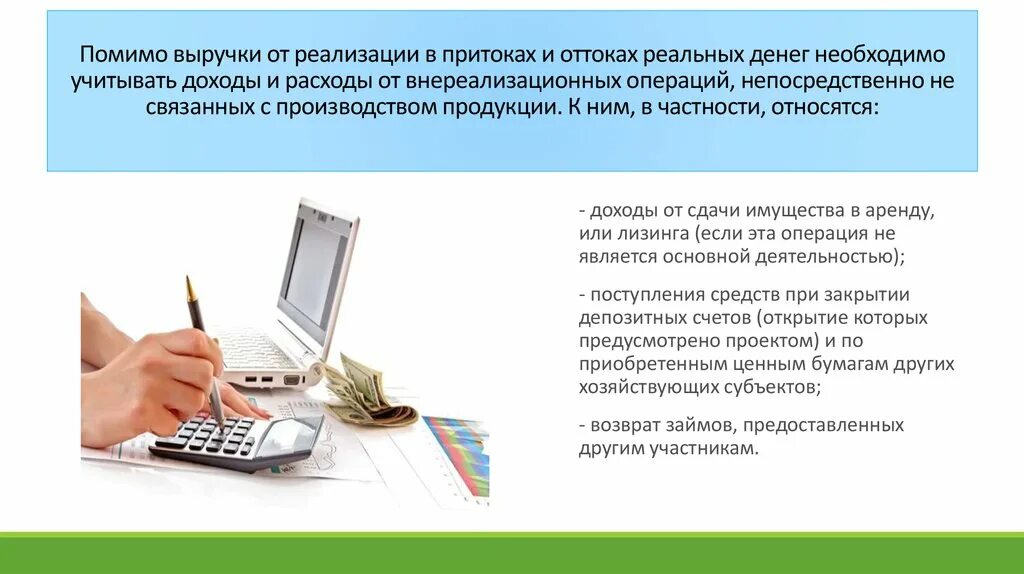 Помимо выручки от реализации в притоках и оттоках реальных денег необходимо учитывать доходы и расходы от внереализационных операций, непосредственно не связанных с производством продукции. К ним, в частности, относятся:

- доходы от сдачи имущества в аренду, или лизинга (если эта операция не является основной деятельностью);

- поступления средств при закрытии депозитных счетов (открытие которых предусмотрено проектом) и по приобретенным ценным бумагам других хозяйствующих субъектов;

- возврат займов, предоставленных другим участникам.